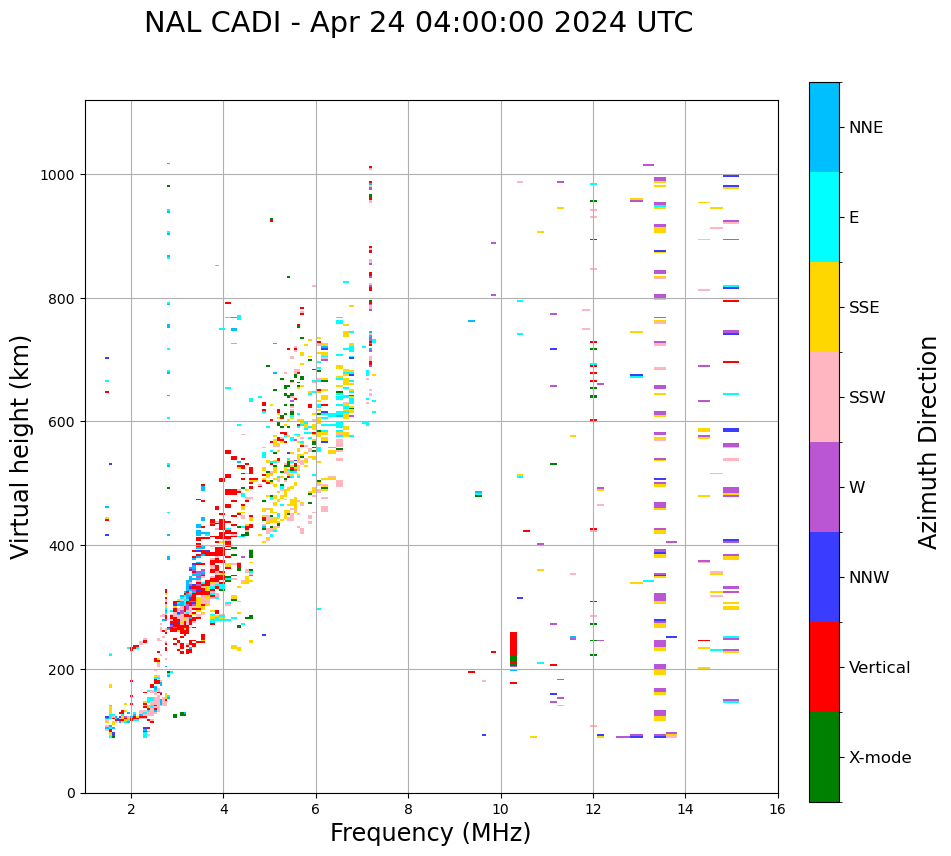 NAL CADI - Apr 24 04:00:00 2024 UTC

Virtual height (km)

1000
800
600
400
200
0

2
4
6
8
10
12
14
16

Frequency (MHz)

NNE
E
SSE
SSW
W
NNW
Vertical
X-mode

Azimuth Direction